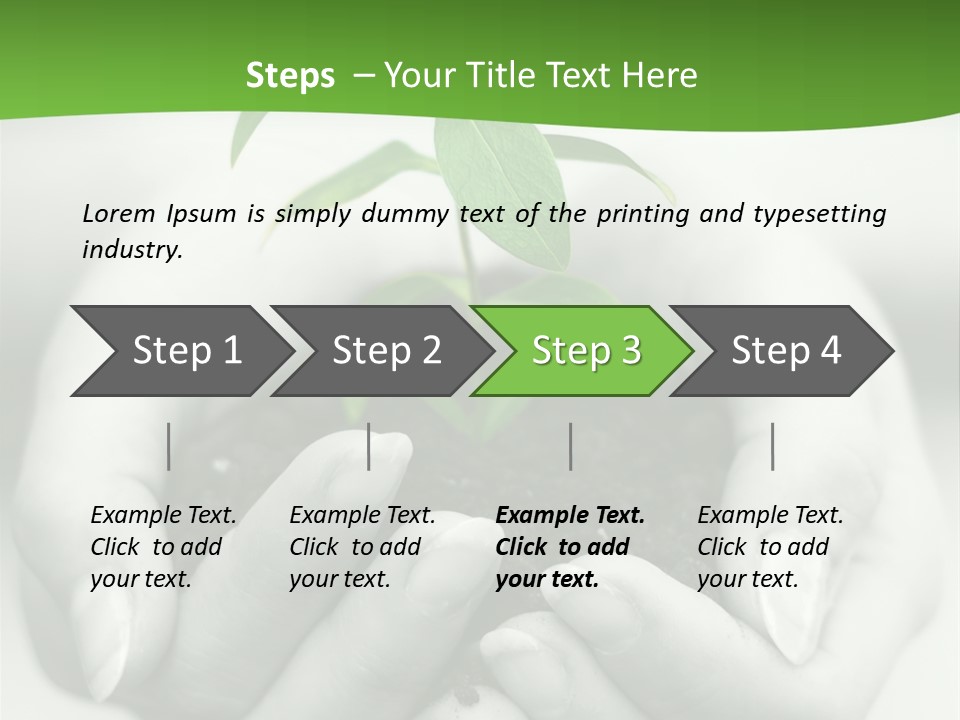 Steps – Your Title Text Here

Lorem Ipsum is simply dummy text of the printing and typesetting industry.

Step 1

Step 2

Step 3

Step 4

Example Text. Click to add your text.

Example Text. Click to add your text.

Example Text. Click to add your text.

Example Text. Click to add your text.